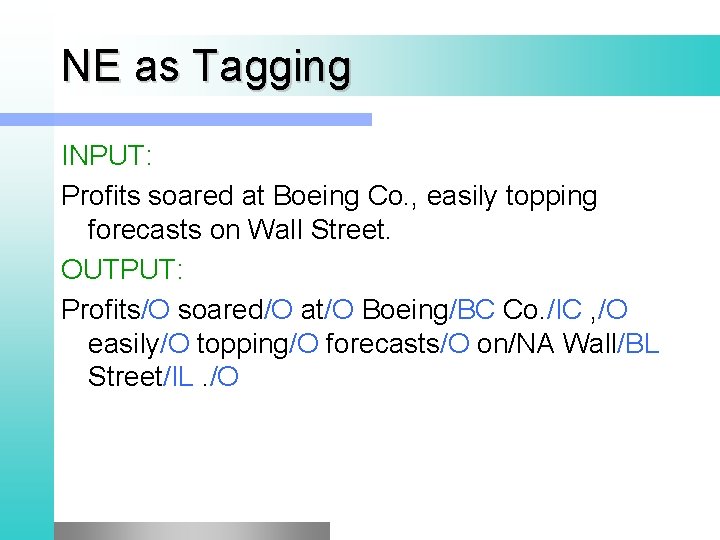 NE as Tagging

INPUT:

Profits soared at Boeing Co., easily topping forecasts on Wall Street.

OUTPUT:

Profits/O soared/O at/O Boeing/BC Co./IC ,/O easily/O topping/O forecasts/O on/NA Wall/BL Street/IL ./O